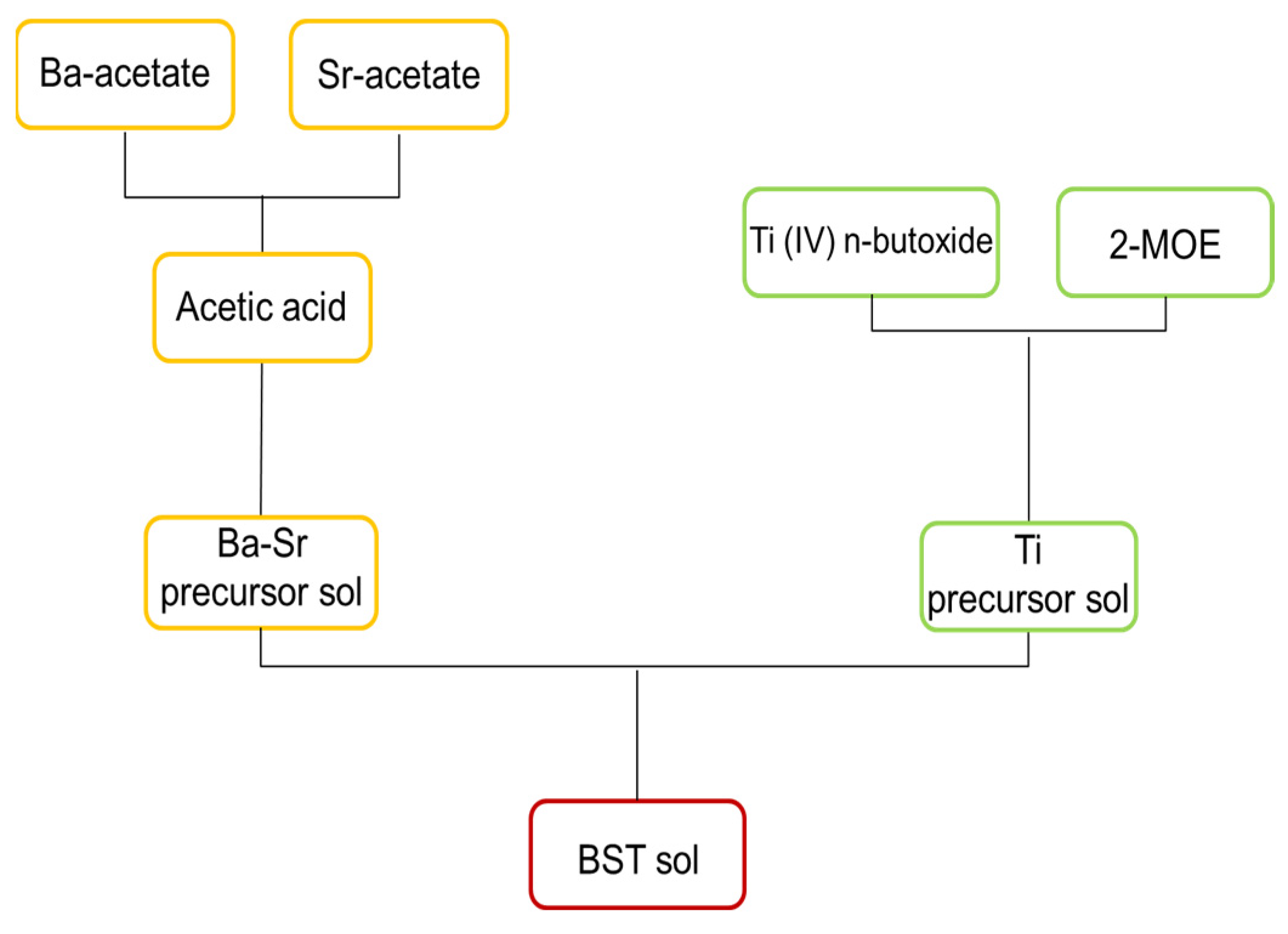 Ba-acetate

Sr-acetate

Ti (IV) n-butoxide

2-MOE

Acetic acid

Ba-Sr precursor sol

Ti precursor sol

BST sol